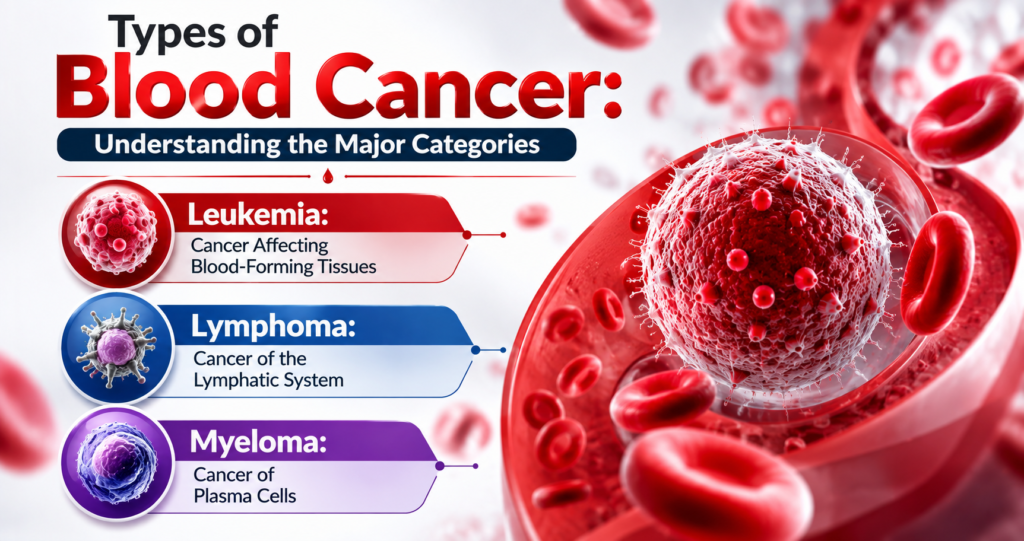 Types of
Blood Cancer:
Understanding the Major Categories

Leukemia:
Cancer Affecting Blood-Forming Tissues

Lymphoma:
Cancer of the Lymphatic System

Myeloma:
Cancer of Plasma Cells